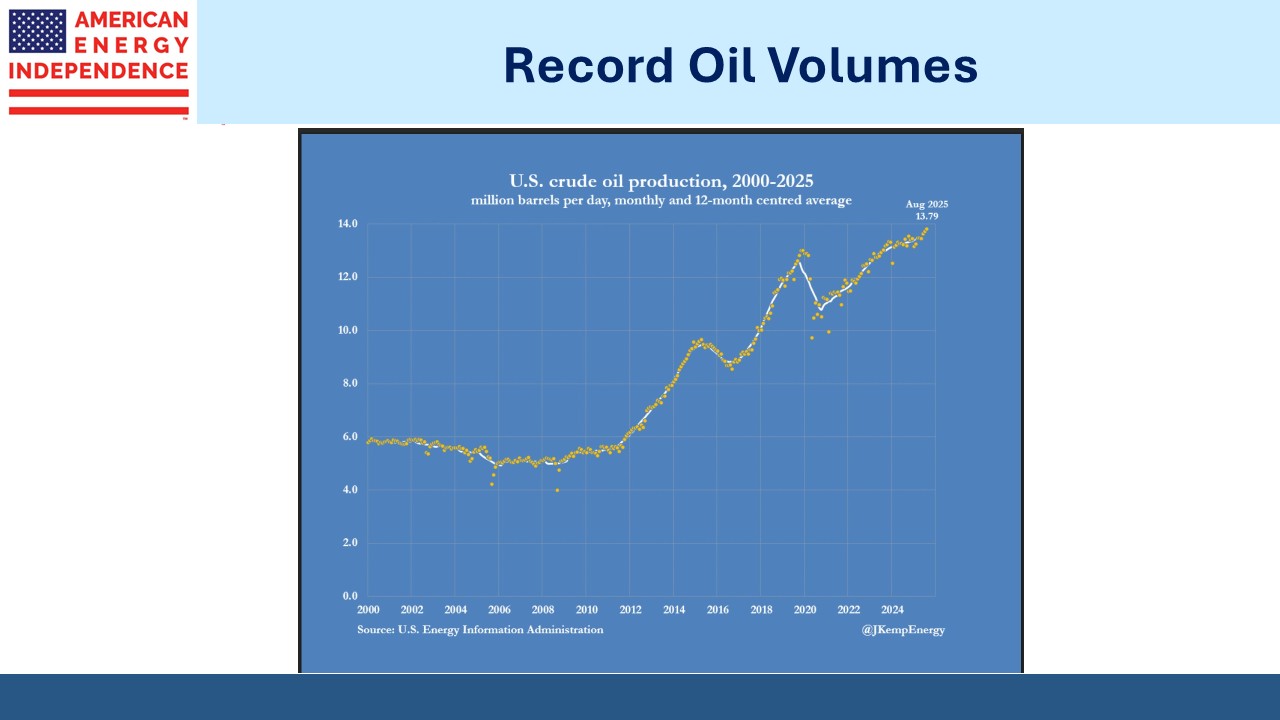 AMERICAN ENERGY INDEPENDENCE

Record Oil Volumes

U.S. crude oil production, 2000-2025
million barrels per day, monthly and 12-month centred average

Aug 2025
13.79

14.0
12.0
10.0
8.0
6.0
4.0
2.0
0.0

2000 2002 2004 2006 2008 2010 2012 2014 2016 2018 2020 2022 2024

Source: U.S. Energy Information Administration

@JKempEnergy